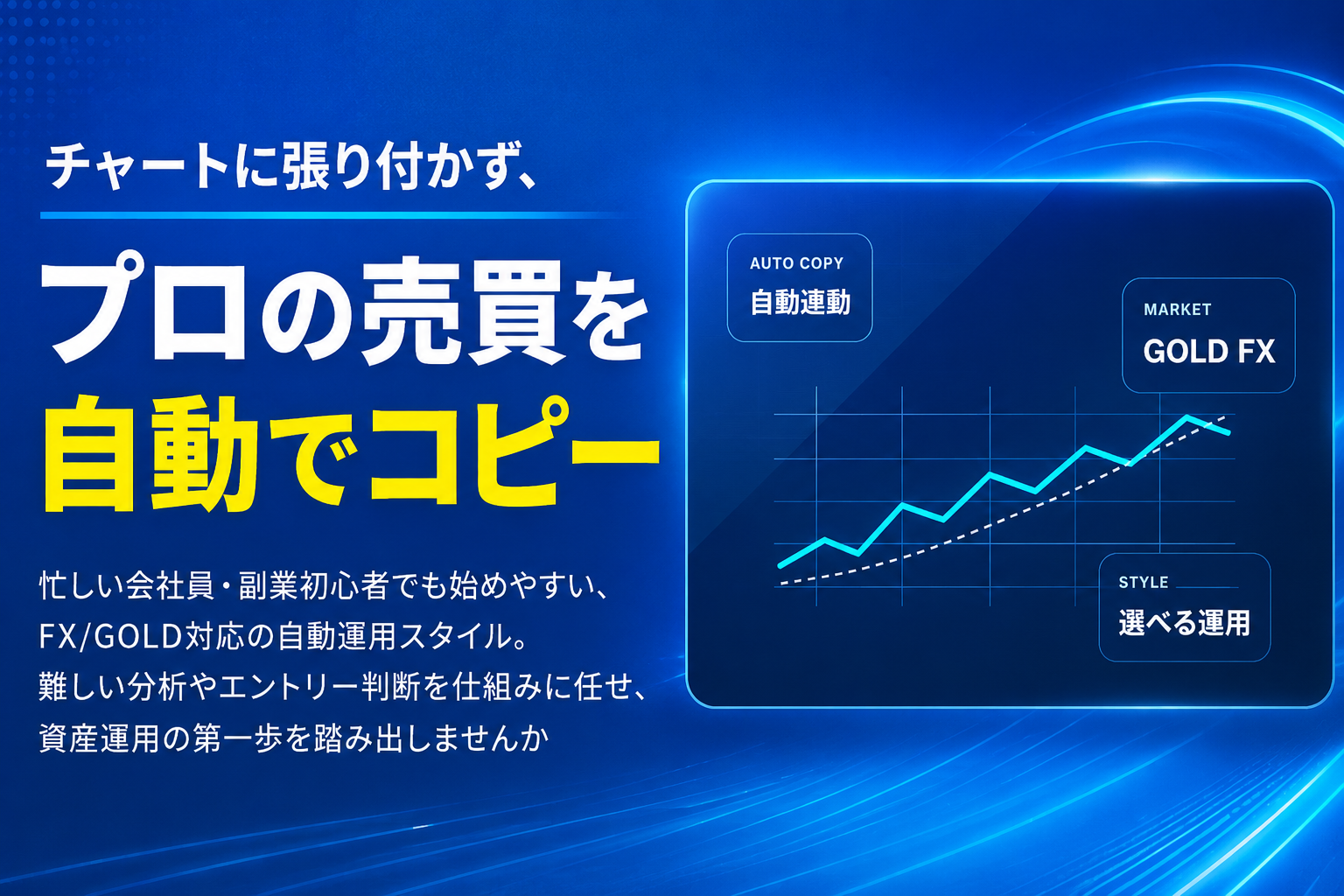 チャートに張り付かず、

プロの売買を
自動でコピー

忙しい会社員・副業初心者でも始めやすい、
FX/GOLD対応の自動運用スタイル。
難しい分析やエントリー判断を仕組みに任せ、
資産運用の第一歩を踏み出しませんか

AUTO COPY
自動連動

MARKET
GOLD FX

STYLE
選べる運用